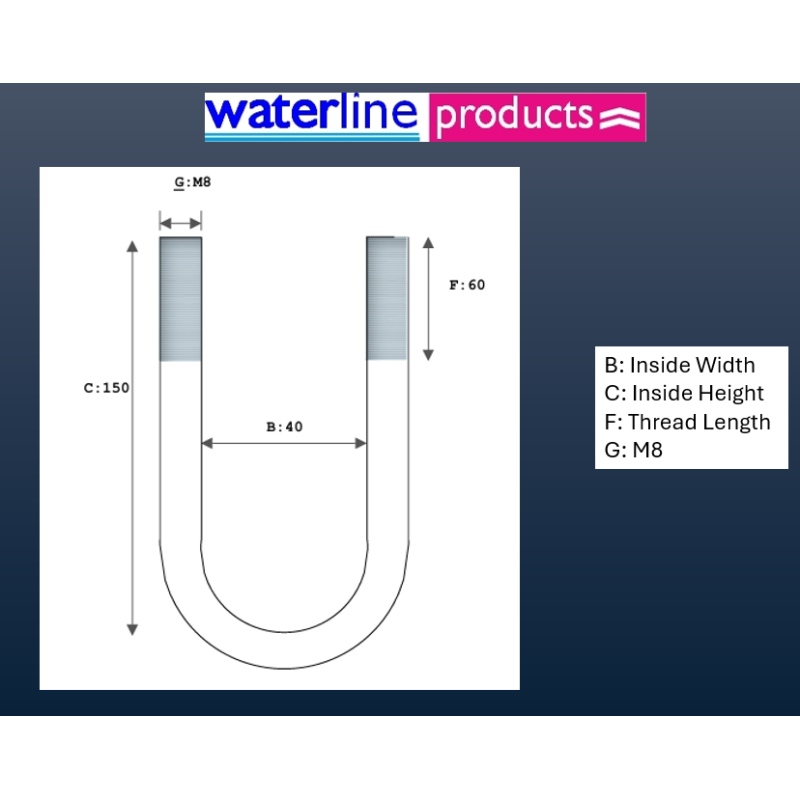 waterline products

G:M8

F:60

C:150

B:40

B: Inside Width
C: Inside Height
F: Thread Length
G: M8